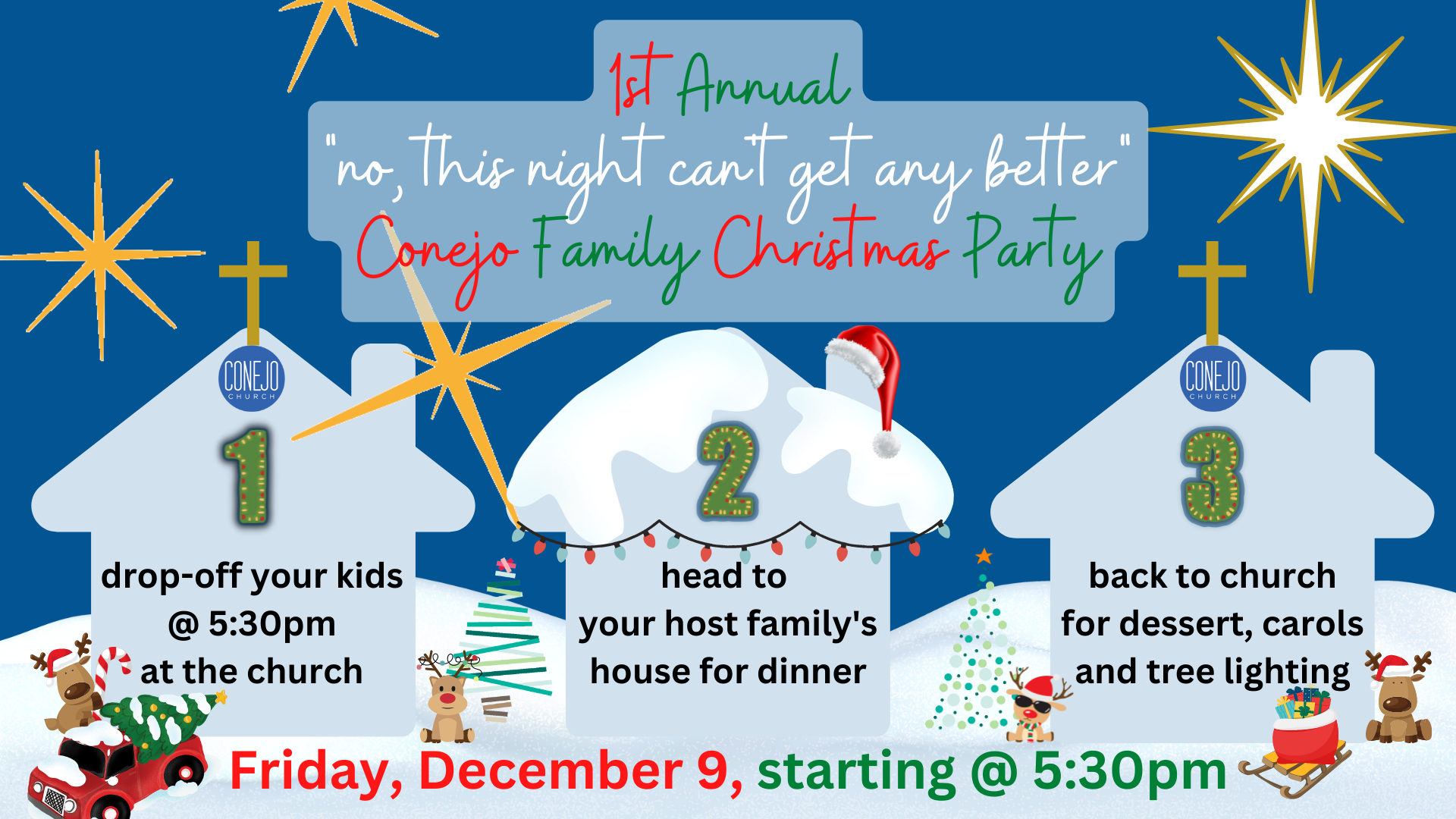 1st Annual
"no, this night can't get any better"
Conejo Family Christmas Party

CONEJO CHURCH
1
drop-off your kids @ 5:30pm at the church

2
head to your host family's house for dinner

CONEJO CHURCH
3
back to church for dessert, carols and tree lighting

Friday, December 9, starting @ 5:30pm